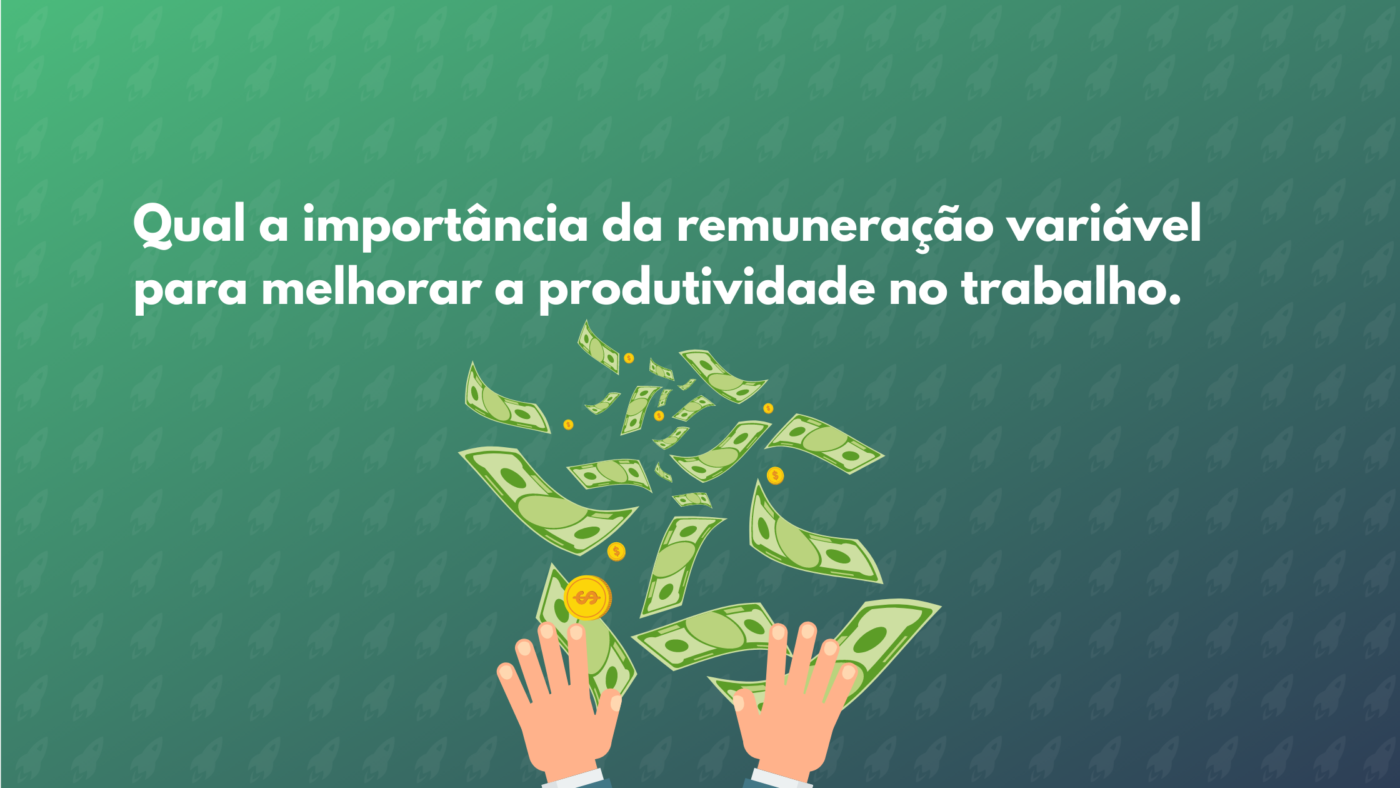 Qual a importância da remuneração variável para melhorar a produtividade no trabalho.